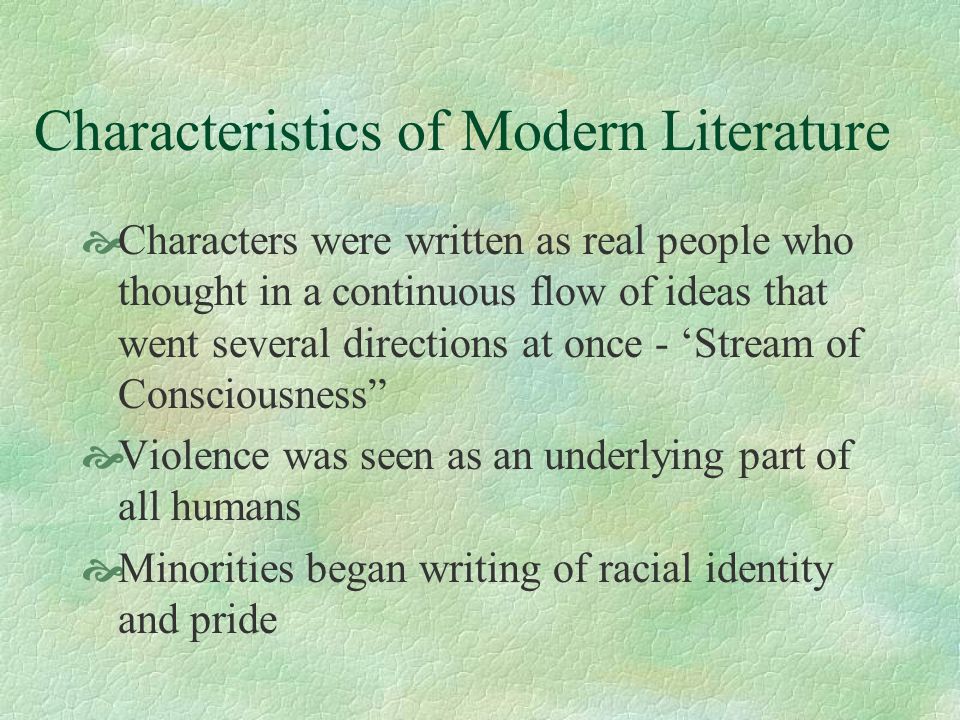 Characteristics of Modern Literature

Characters were written as real people who thought in a continuous flow of ideas that went several directions at once - ‘Stream of Consciousness”

Violence was seen as an underlying part of all humans

Minorities began writing of racial identity and pride